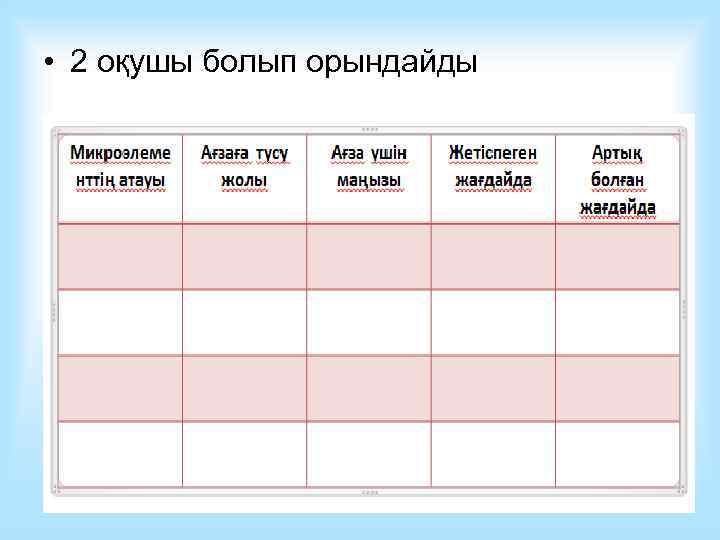 • 2 оқушы болып орындайды

| Микроэлементтің атауы | Ағзаға түсу жолы | Ағза үшін маңызы | Жетіспеген жағдайда | Артық болған жағдайда |
|---|---|---|---|---|
| | | | | |
| | | | | |
| | | | | |
| | | | | |